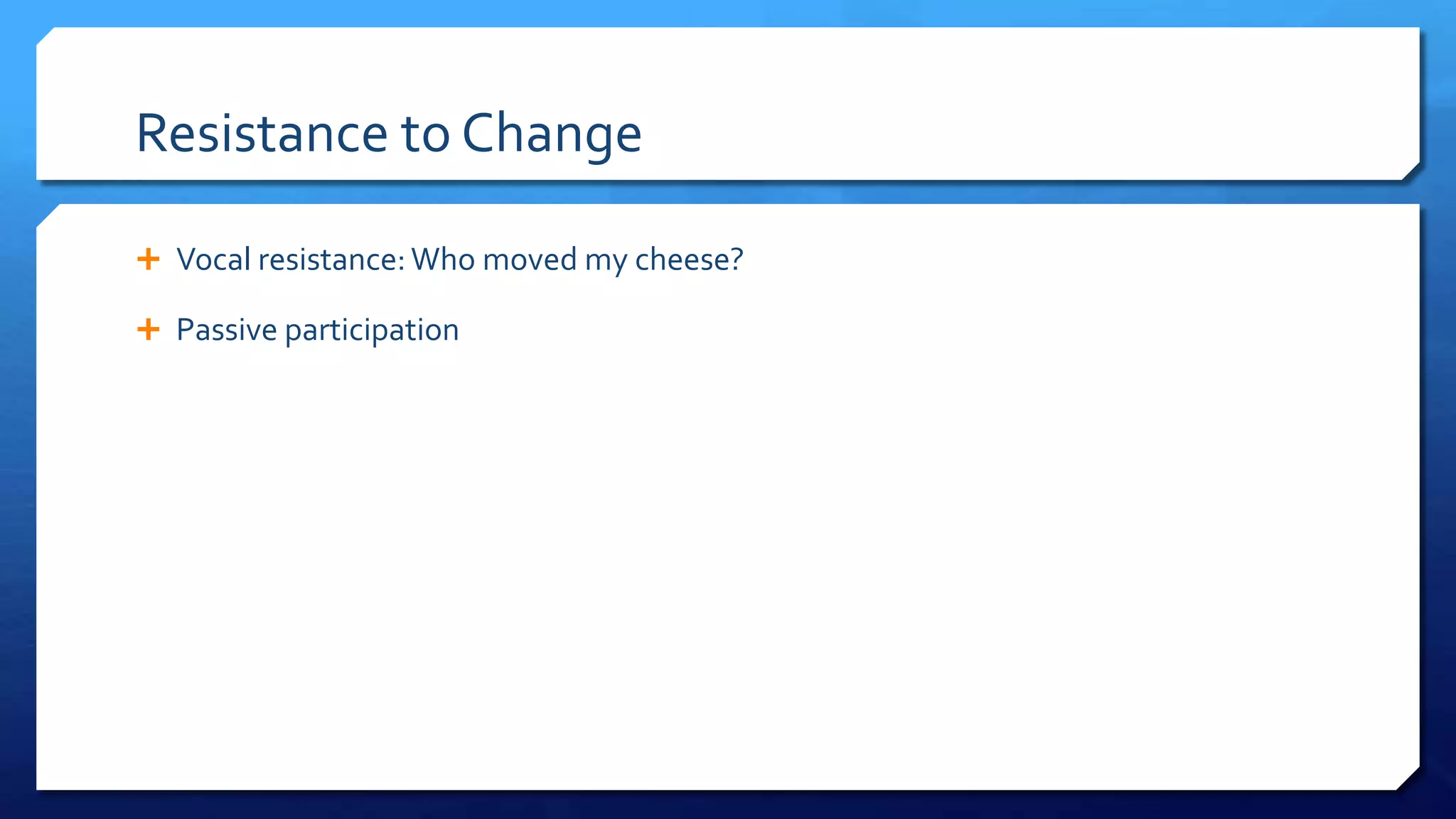 Resistance to Change

+ Vocal resistance: Who moved my cheese?

+ Passive participation